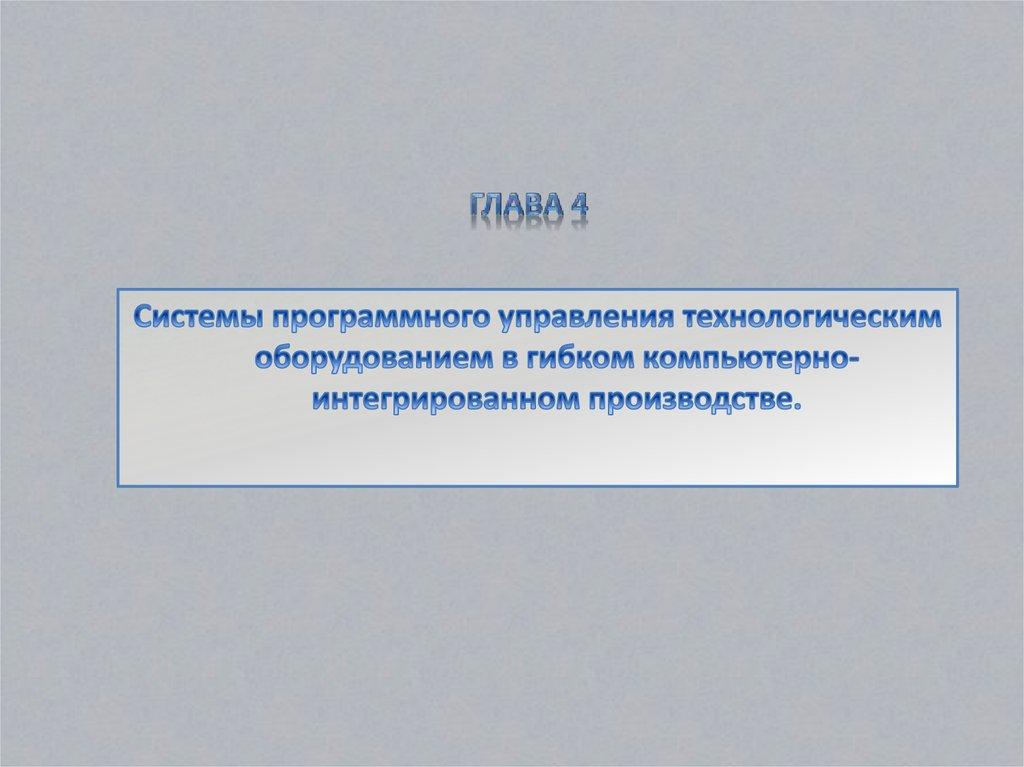 ГЛАВА 4

Системы программного управления технологическим оборудованием в гибком компьютерно-интегрированном производстве.